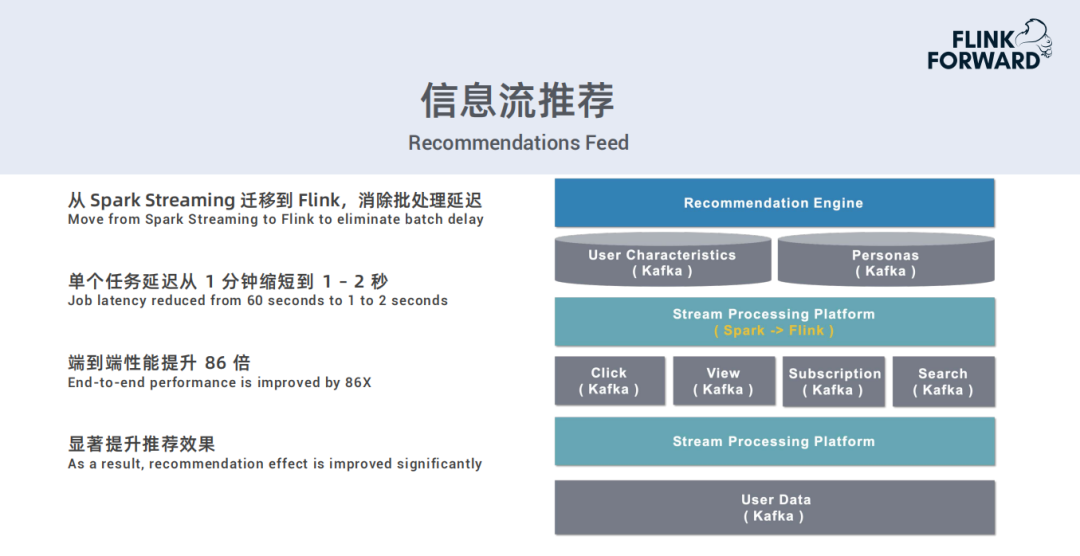 FLINK FORWARD

信息流推荐
Recommendations Feed

从 Spark Streaming 迁移到 Flink，消除批处理延迟
Move from Spark Streaming to Flink to eliminate batch delay

单个任务延迟从 1 分钟缩短到 1 - 2 秒
Job latency reduced from 60 seconds to 1 to 2 seconds

端到端性能提升 86 倍
End-to-end performance is improved by 86X

显著提升推荐效果
As a result, recommendation effect is improved significantly

Recommendation Engine

User Characteristics
( Kafka )

Personas
( Kafka )

Stream Processing Platform
( Spark -> Flink )

Click
( Kafka )

View
( Kafka )

Subscription
( Kafka )

Search
( Kafka )

Stream Processing Platform

User Data
( Kafka )